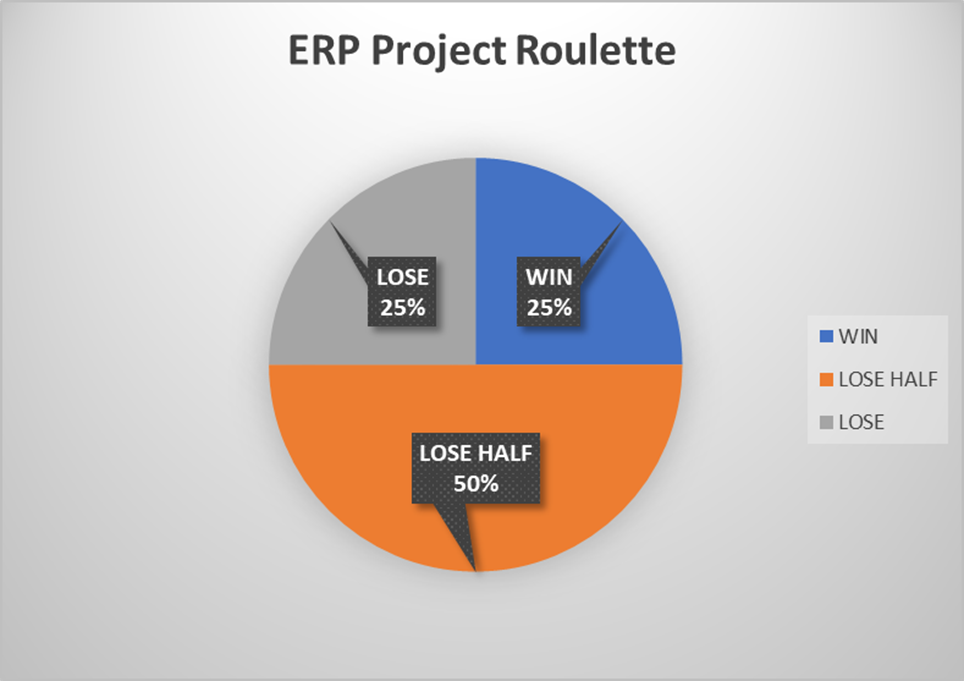 ERP Project Roulette

LOSE 25%

WIN 25%

LOSE HALF 50%

WIN
LOSE HALF
LOSE